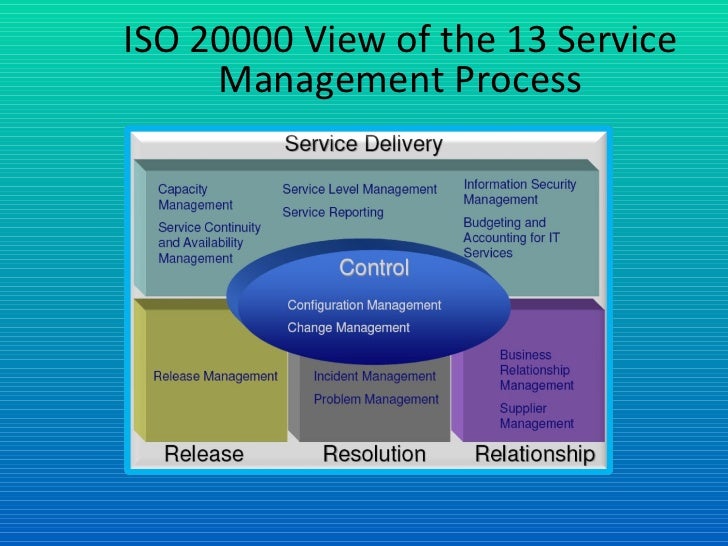 ISO 20000 View of the 13 Service Management Process

Service Delivery

Capacity Management

Service Continuity and Availability Management

Service Level Management

Service Reporting

Information Security Management

Budgeting and Accounting for IT Services

Control

Configuration Management

Change Management

Release Management

Incident Management

Problem Management

Business Relationship Management

Supplier Management

Release

Resolution

Relationship